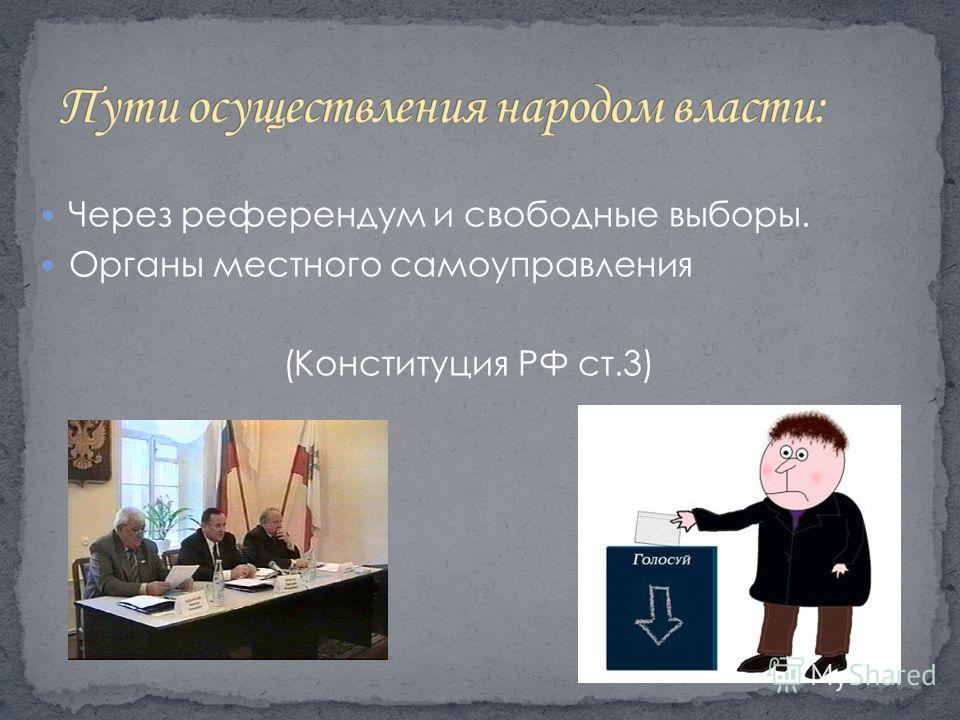 Пути осуществления народом власти:

Через референдум и свободные выборы.

Органы местного самоуправления

(Конституция РФ ст.3)

Голосуй

MyShared